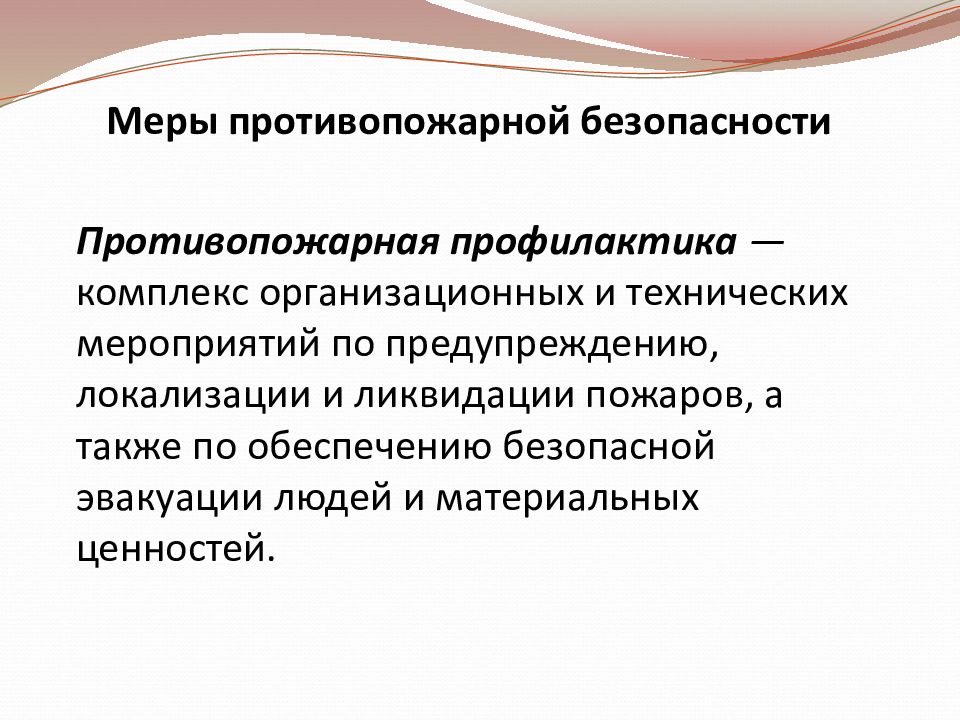 Меры противопожарной безопасности

Противопожарная профилактика — комплекс организационных и технических мероприятий по предупреждению, локализации и ликвидации пожаров, а также по обеспечению безопасной эвакуации людей и материальных ценностей.